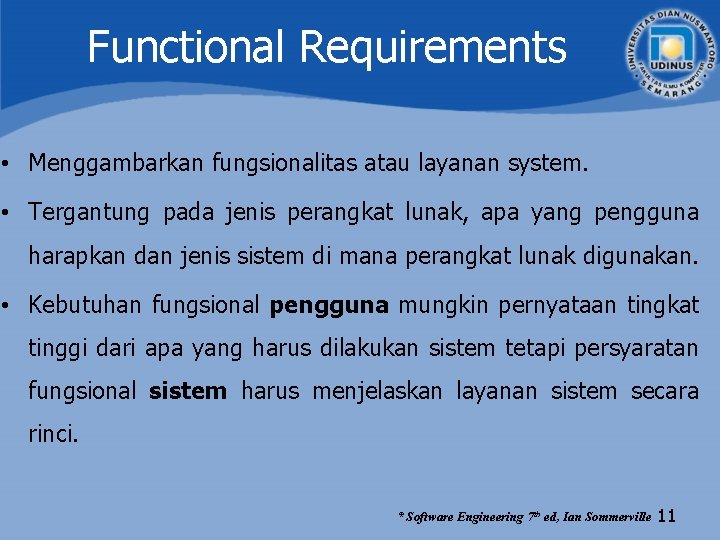 Functional Requirements

UNIVERSITAS DIAN NUSWANTORO
UDINUS
FAKULTAS ILMU KOMPUTER
SEMARANG

• Menggambarkan fungsionalitas atau layanan system.

• Tergantung pada jenis perangkat lunak, apa yang pengguna harapkan dan jenis sistem di mana perangkat lunak digunakan.

• Kebutuhan fungsional pengguna mungkin pernyataan tingkat tinggi dari apa yang harus dilakukan sistem tetapi persyaratan fungsional sistem harus menjelaskan layanan sistem secara rinci.

* Software Engineering 7th ed, Ian Sommerville 11